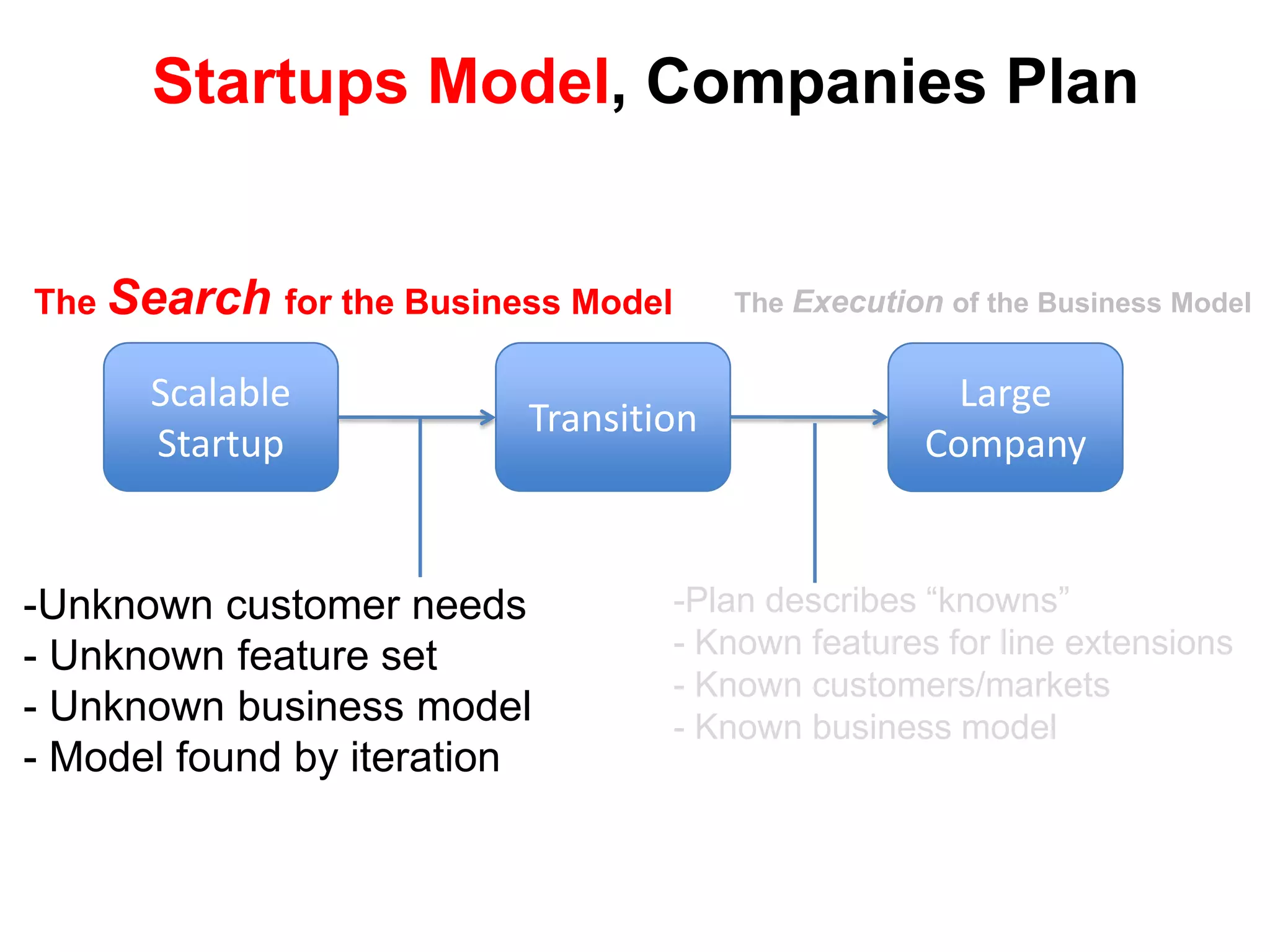 Startups Model, Companies Plan

The Search for the Business Model

The Execution of the Business Model

Scalable Startup

Transition

Large Company

-Unknown customer needs
- Unknown feature set
- Unknown business model
- Model found by iteration

-Plan describes “knowns”
- Known features for line extensions
- Known customers/markets
- Known business model